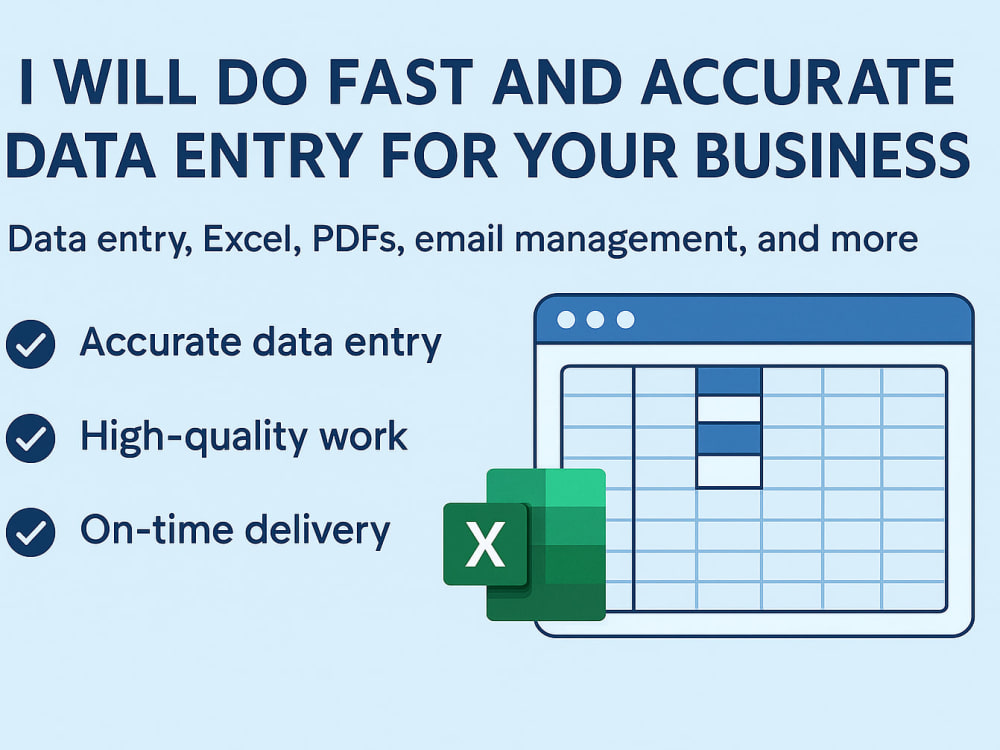 I WILL DO FAST AND ACCURATE DATA ENTRY FOR YOUR BUSINESS

Data entry, Excel, PDFs, email management, and more

Accurate data entry

High-quality work

On-time delivery

X